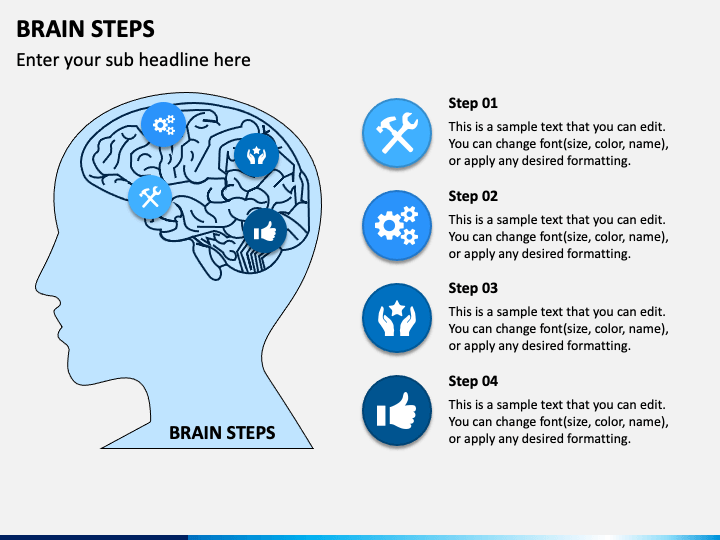 BRAIN STEPS

Enter your sub headline here

BRAIN STEPS

Step 01

This is a sample text that you can edit. You can change font(size, color, name), or apply any desired formatting.

Step 02

This is a sample text that you can edit. You can change font(size, color, name), or apply any desired formatting.

Step 03

This is a sample text that you can edit. You can change font(size, color, name), or apply any desired formatting.

Step 04

This is a sample text that you can edit. You can change font(size, color, name), or apply any desired formatting.